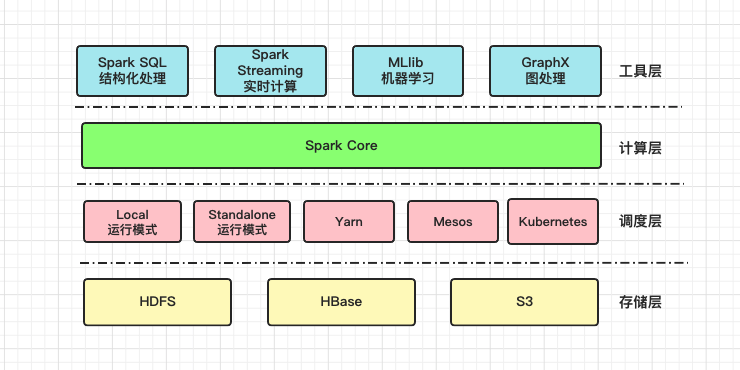 Spark SQL
结构化处理

Spark
Streaming
实时计算

MLlib
机器学习

GraphX
图处理

工具层

Spark Core

计算层

Local
运行模式

Standalone
运行模式

Yarn

Mesos

Kubernetes

调度层

HDFS

HBase

S3

存储层